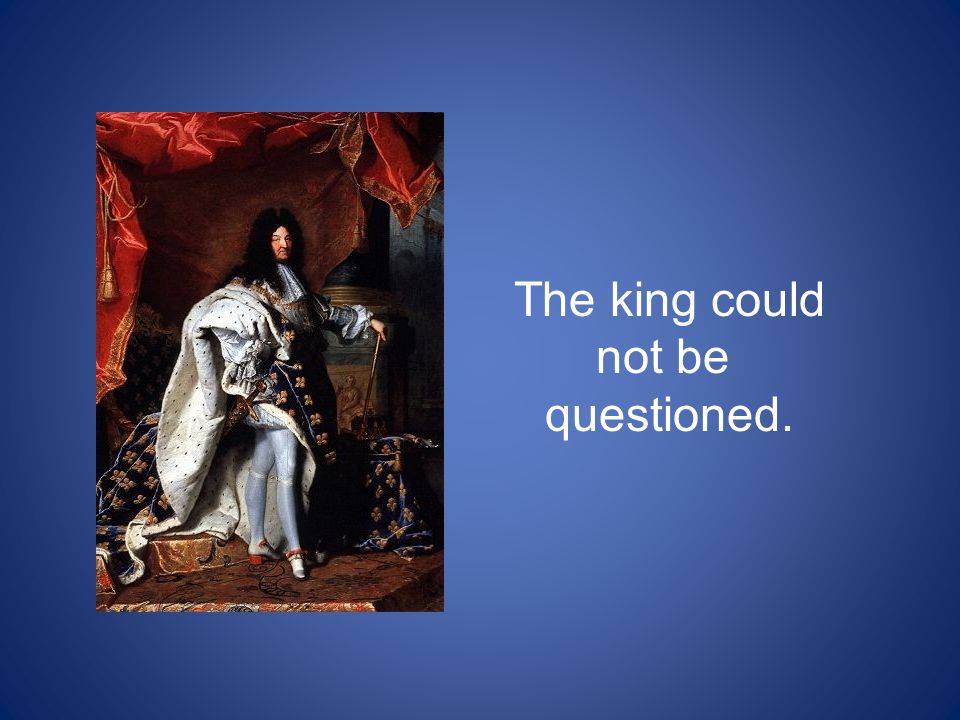 The king could not be questioned.